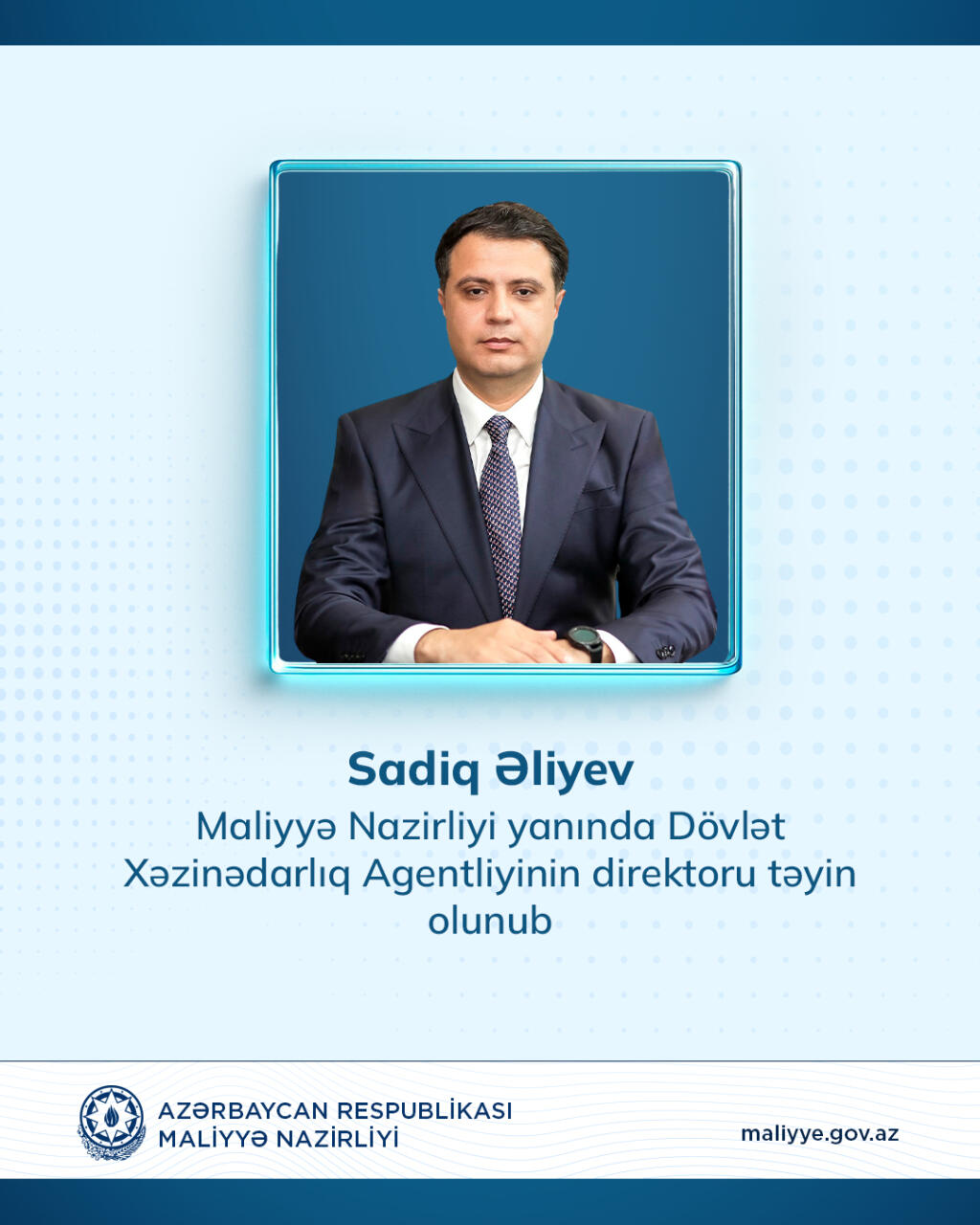 Sadiq Əliyev

Maliyyə Nazirliyi yanında Dövlət Xəzinədarlıq Agentliyinin direktoru təyin olunub

AZƏRBAYCAN RESPUBLİKASI
MALİYYƏ NAZİRLİYİ

maliyye.gov.az